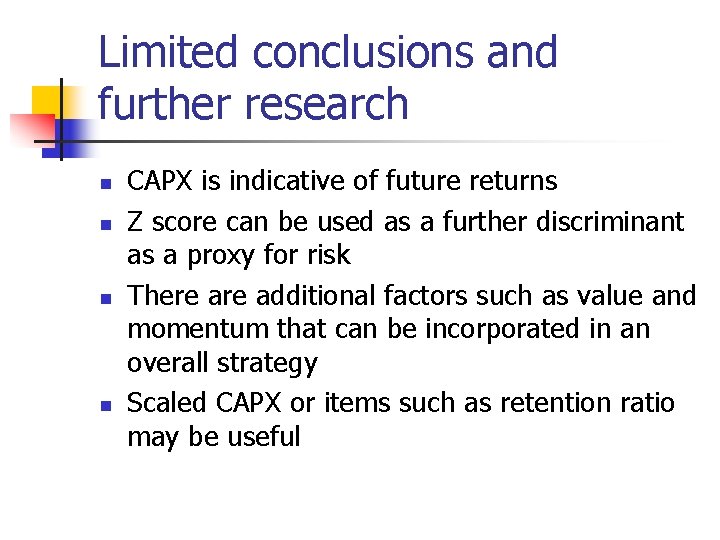 Limited conclusions and further research

- CAPX is indicative of future returns
- Z score can be used as a further discriminant as a proxy for risk
- There are additional factors such as value and momentum that can be incorporated in an overall strategy
- Scaled CAPX or items such as retention ratio may be useful